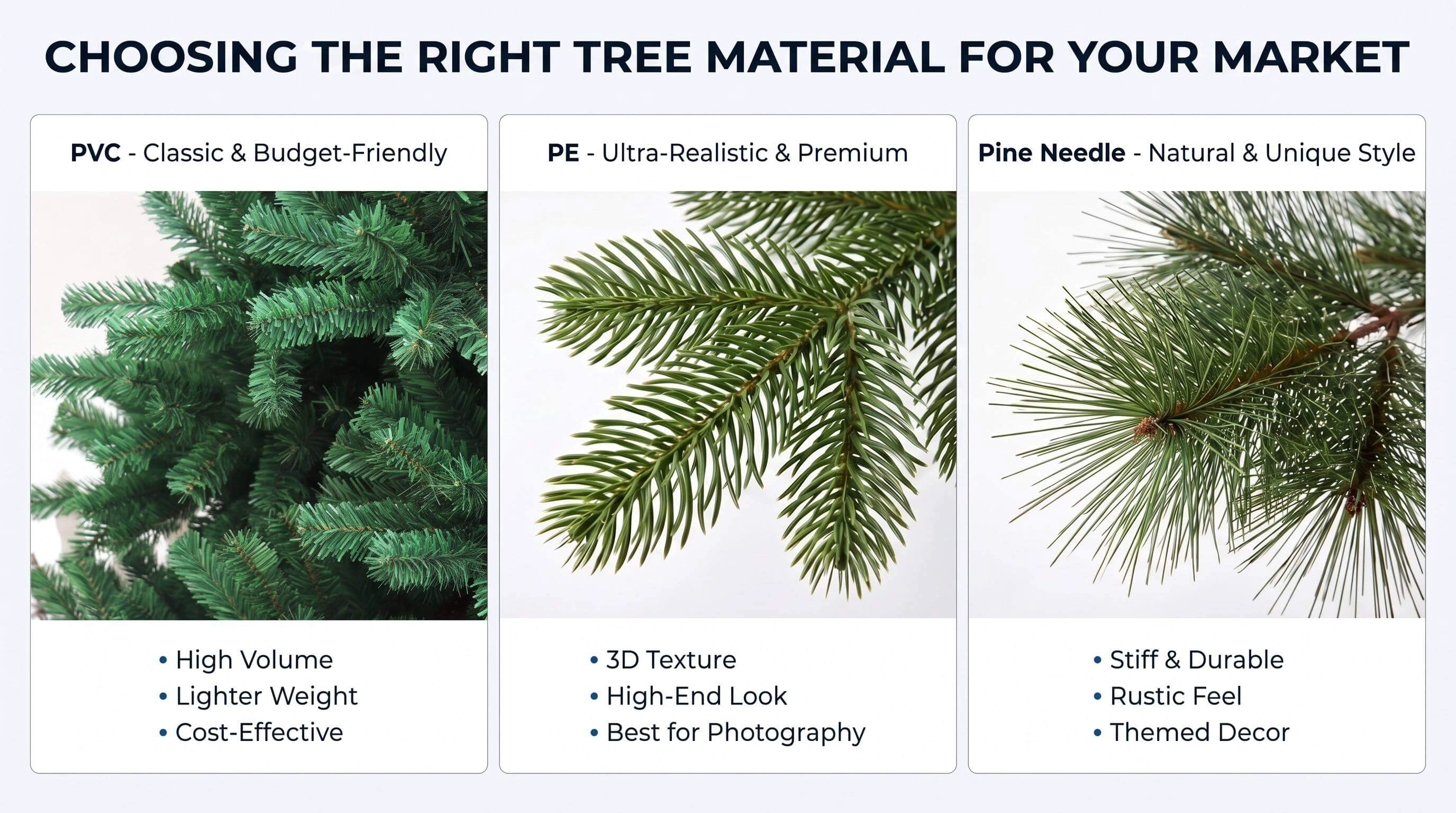 CHOOSING THE RIGHT TREE MATERIAL FOR YOUR MARKET

PVC - Classic & Budget-Friendly

• High Volume
• Lighter Weight
• Cost-Effective

PE - Ultra-Realistic & Premium

• 3D Texture
• High-End Look
• Best for Photography

Pine Needle - Natural & Unique Style

• Stiff & Durable
• Rustic Feel
• Themed Decor